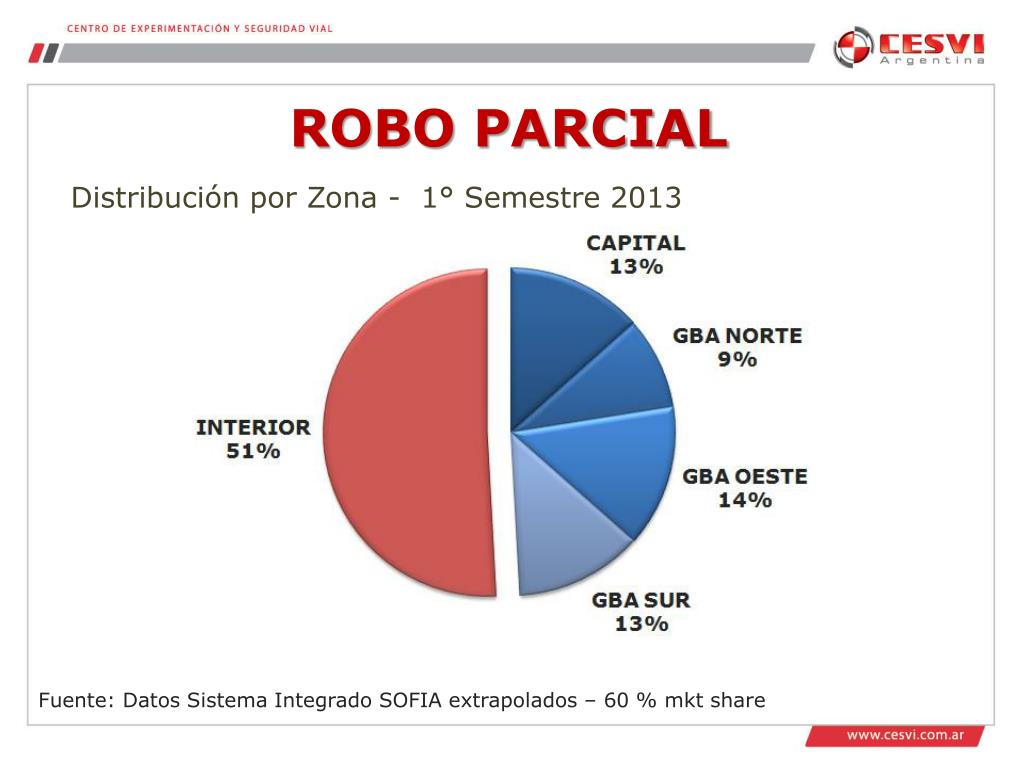 CENTRO DE EXPERIMENTACIÓN Y SEGURIDAD VIAL

CESVI
Argentina

ROBO PARCIAL

Distribución por Zona - 1° Semestre 2013

CAPITAL
13%

GBA NORTE
9%

GBA OESTE
14%

GBA SUR
13%

INTERIOR
51%

Fuente: Datos Sistema Integrado SOFIA extrapolados – 60 % mkt share

www.cesvi.com.ar